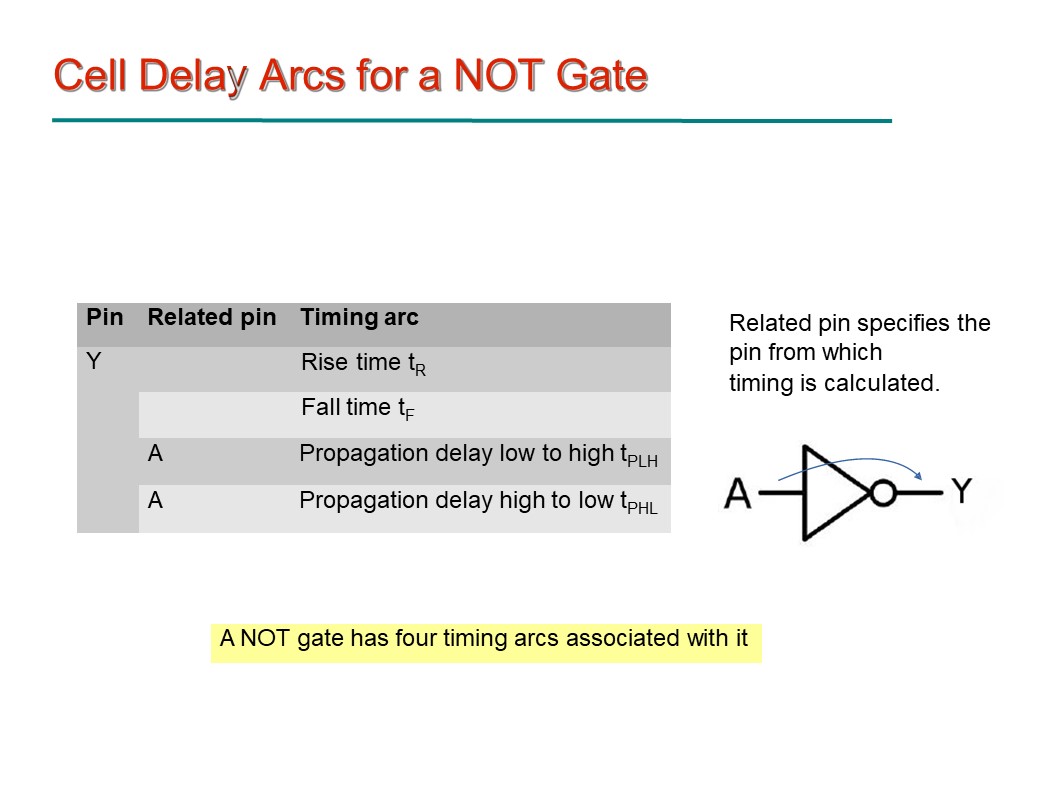 Cell Delay Arcs for a NOT Gate

| Pin | Related pin | Timing arc |
|---|---|---|
| Y | | Rise time $t_R$ |
| | | Fall time $t_F$ |
| | A | Propagation delay low to high $t_{PLH}$ |
| | A | Propagation delay high to low $t_{PHL}$ |

Related pin specifies the pin from which timing is calculated.

A

Y

A NOT gate has four timing arcs associated with it